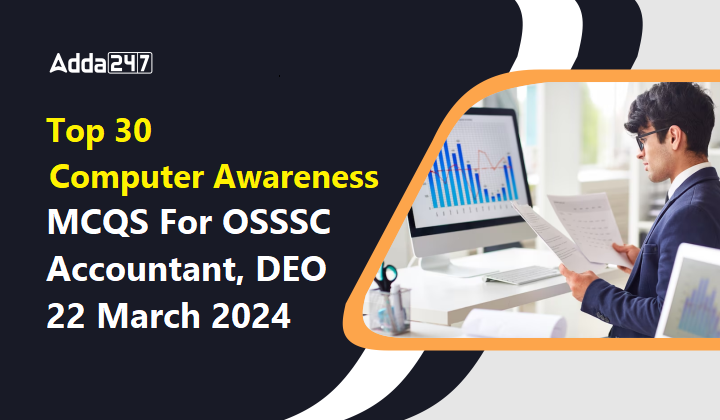 Adda247

Top 30
Computer Awareness
MCQS For OSSSC
Accountant, DEO
22 March 2024